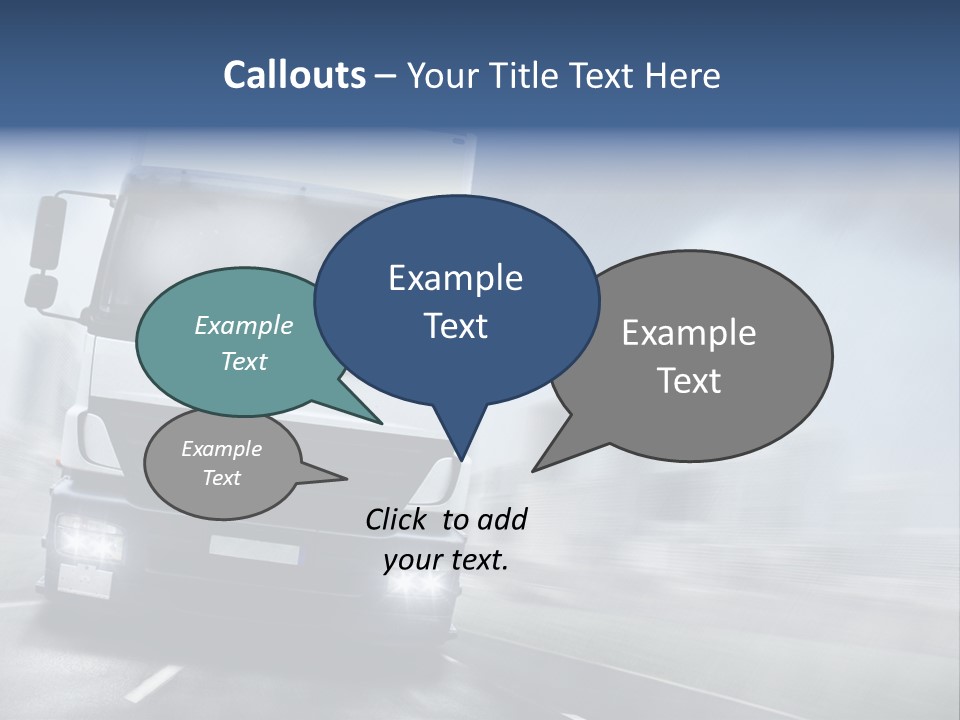 Callouts – Your Title Text Here

Example Text

Example Text

Example Text

Example Text

Click to add your text.